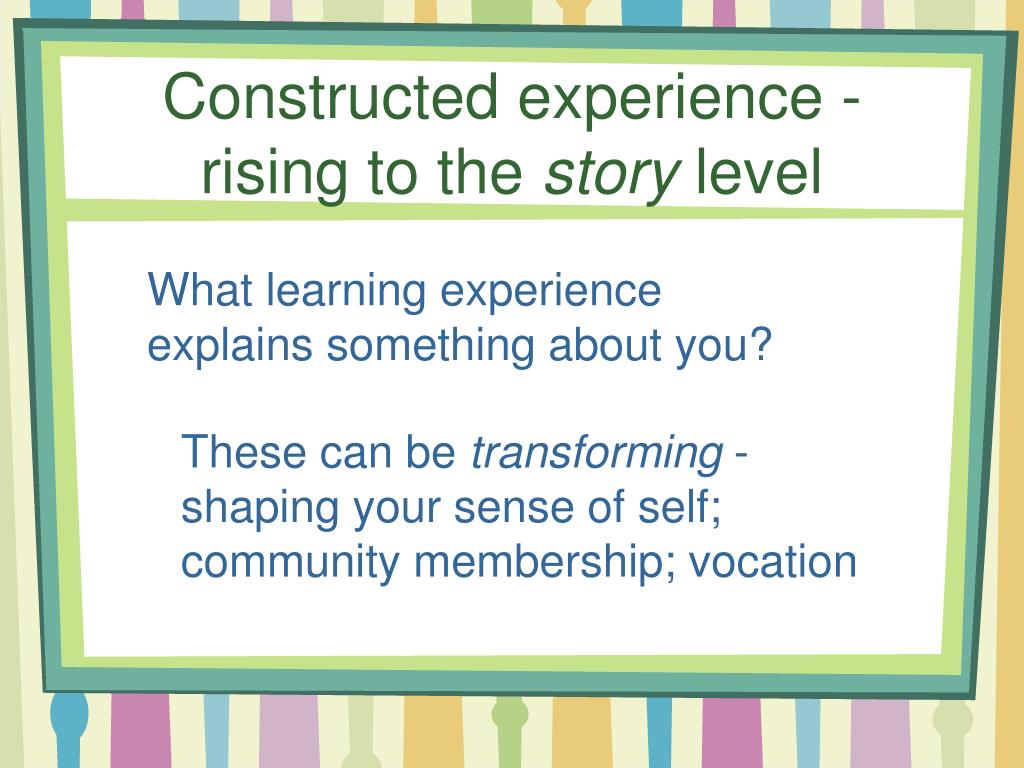 Constructed experience - rising to the story level

What learning experience explains something about you?

These can be transforming - shaping your sense of self; community membership; vocation